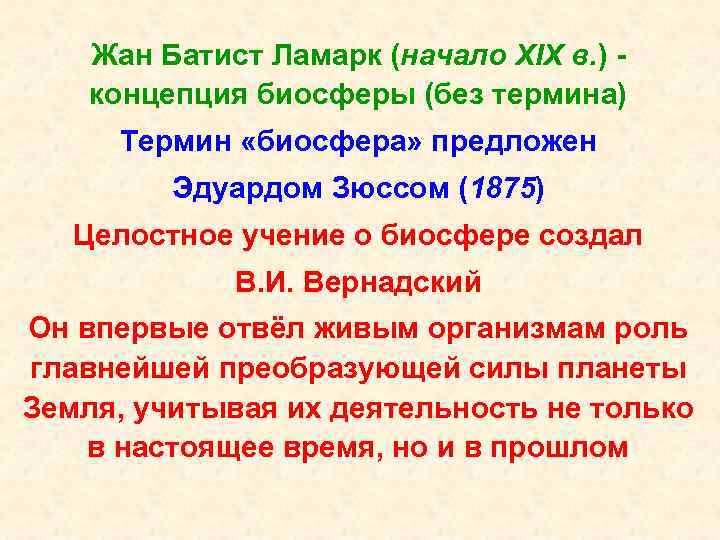 Жан Батист Ламарк (начало XIX в.) - концепция биосферы (без термина)

Термин «биосфера» предложен Эдуардом Зюссом (1875)

Целостное учение о биосфере создал В.И. Вернадский

Он впервые отвёл живым организмам роль главнейшей преобразующей силы планеты Земля, учитывая их деятельность не только в настоящее время, но и в прошлом